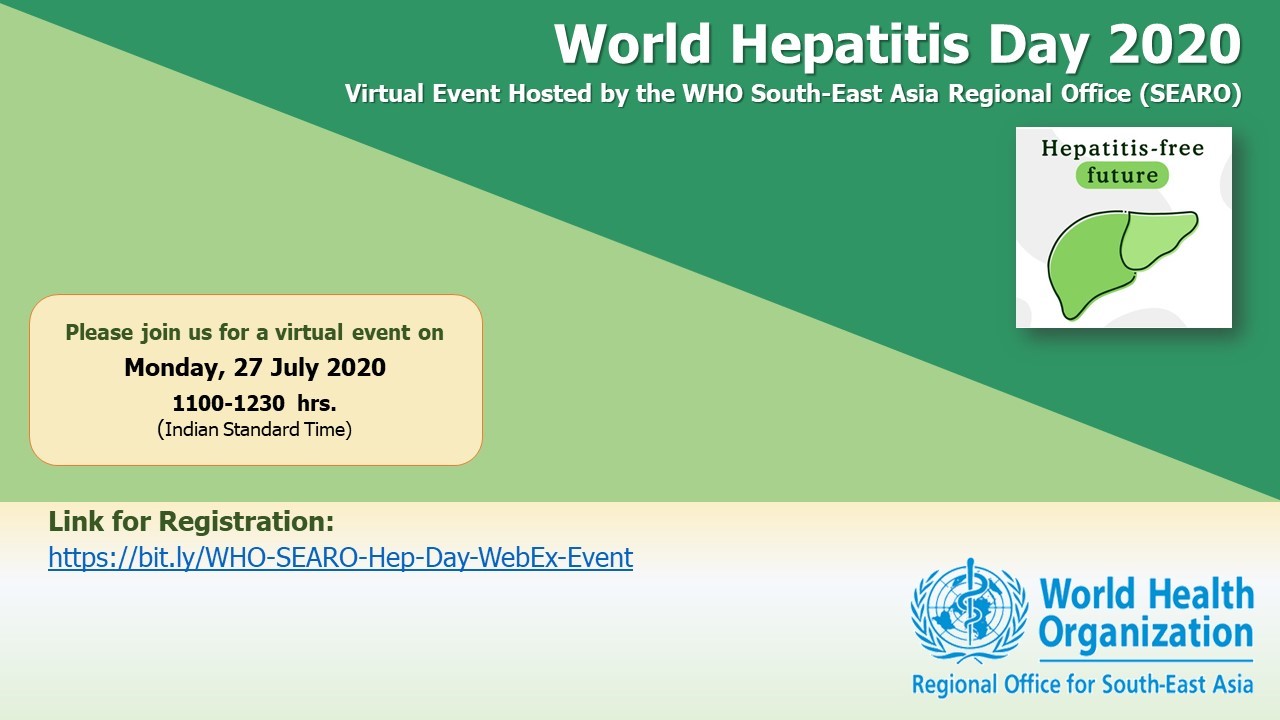 World Hepatitis Day 2020

Virtual Event Hosted by the WHO South-East Asia Regional Office (SEARO)

Hepatitis-free future

Please join us for a virtual event on

Monday, 27 July 2020

1100-1230 hrs.

(Indian Standard Time)

Link for Registration:

https://bit.ly/WHO-SEARO-Hep-Day-WebEx-Event

World Health Organization

Regional Office for South-East Asia